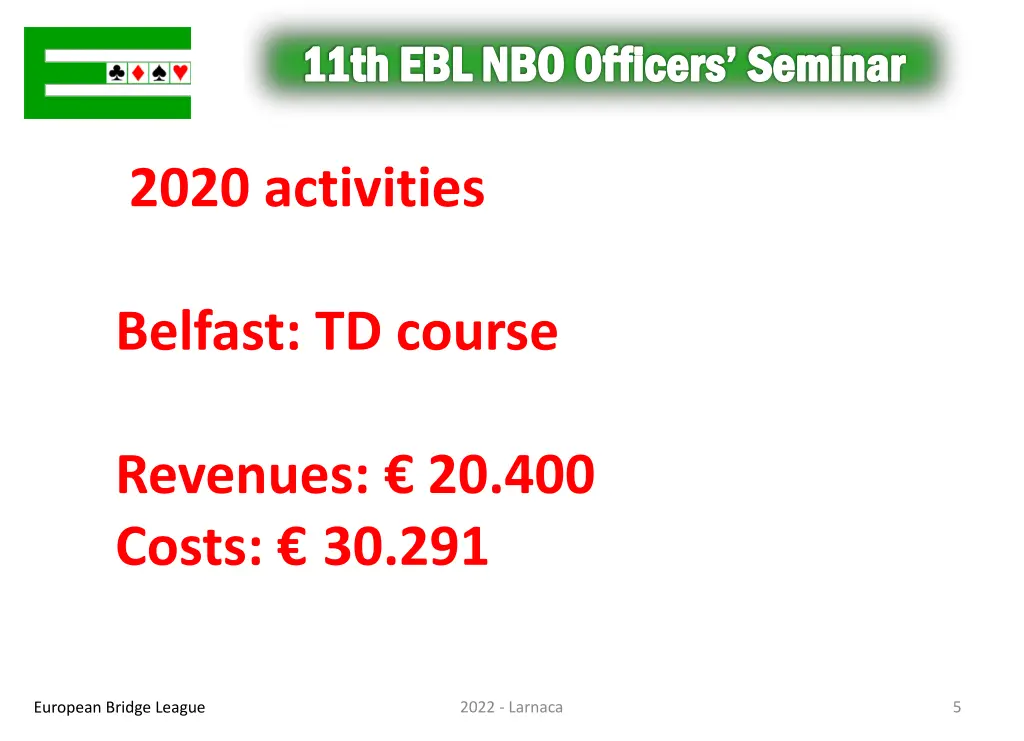 ♣♦♠♥

11th EBL NBO Officers' Seminar

2020 activities

Belfast: TD course

Revenues: € 20.400
Costs: € 30.291

European Bridge League

2022 - Larnaca

5